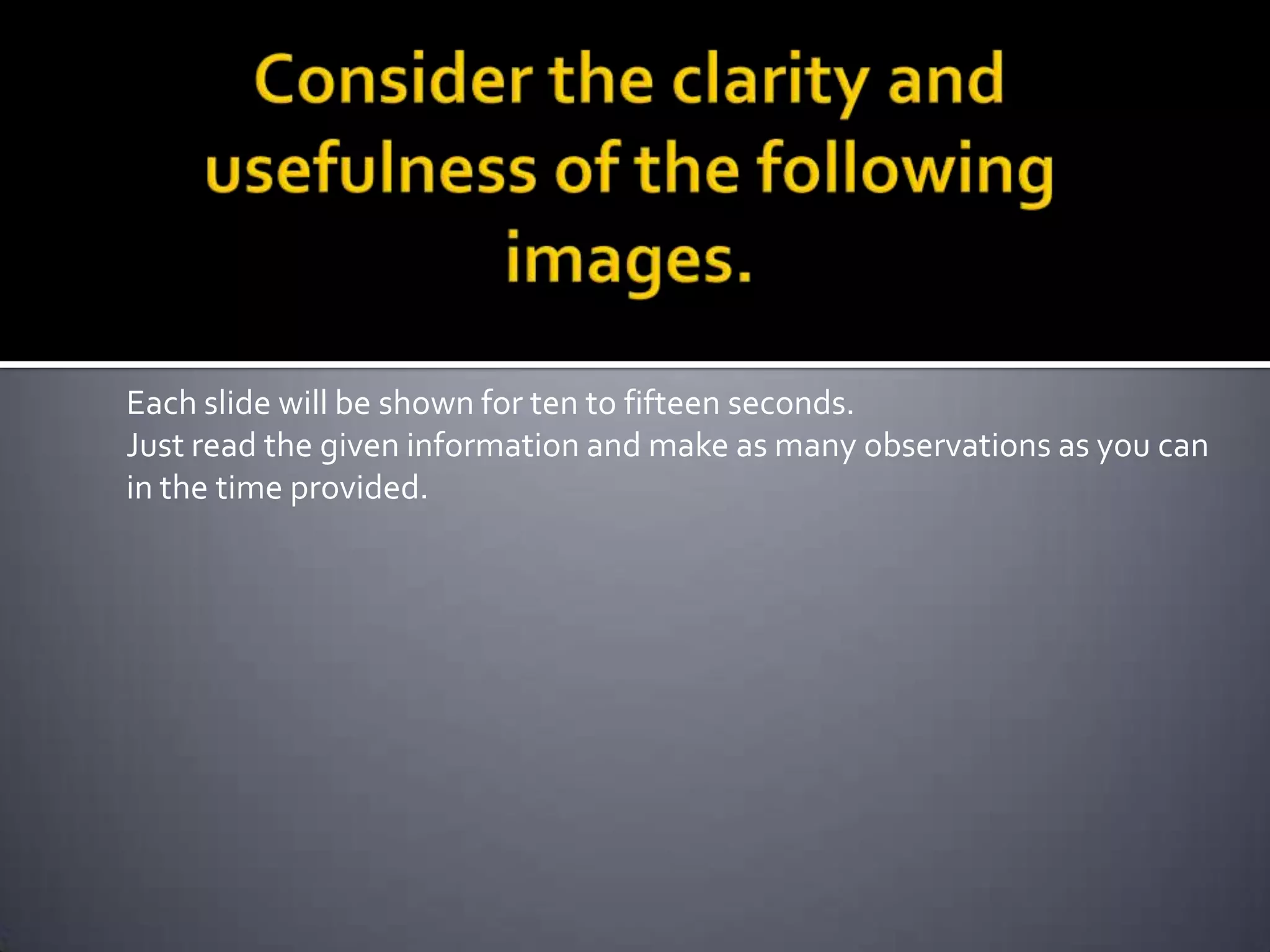 Consider the clarity and usefulness of the following images.

Each slide will be shown for ten to fifteen seconds.
Just read the given information and make as many observations as you can in the time provided.